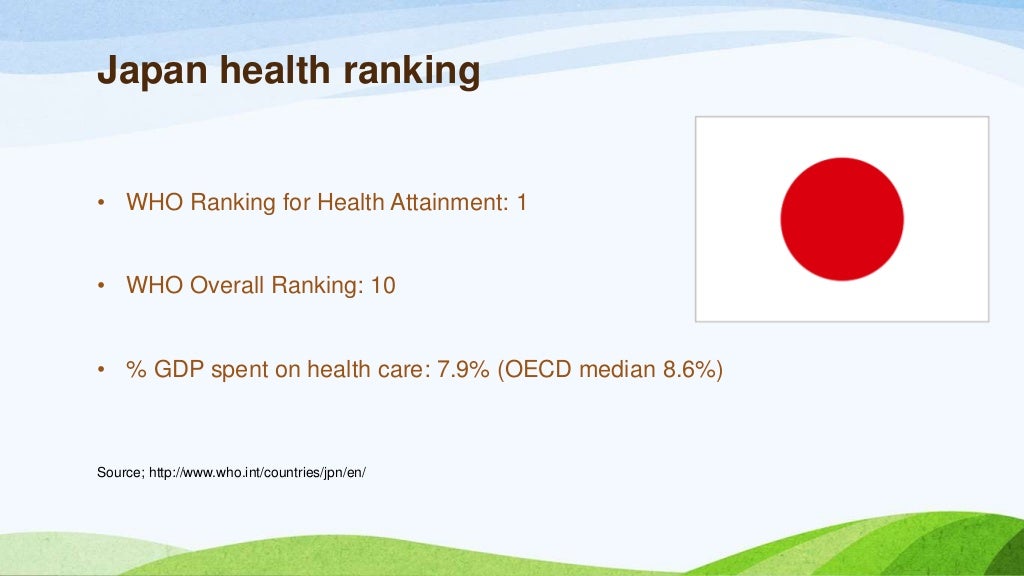 Japan health ranking

• WHO Ranking for Health Attainment: 1

• WHO Overall Ranking: 10

• % GDP spent on health care: 7.9% (OECD median 8.6%)

Source; http://www.who.int/countries/jpn/en/